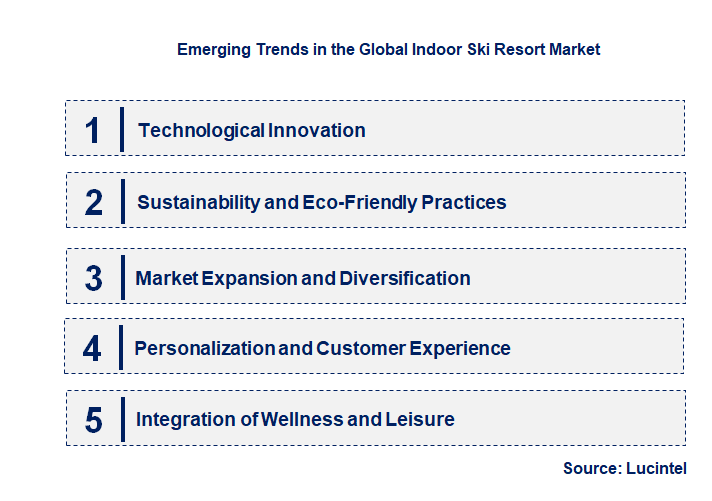 Emerging Trends in the Global Indoor Ski Resort Market

1 Technological Innovation

2 Sustainability and Eco-Friendly Practices

3 Market Expansion and Diversification

4 Personalization and Customer Experience

5 Integration of Wellness and Leisure

Source: Lucintel